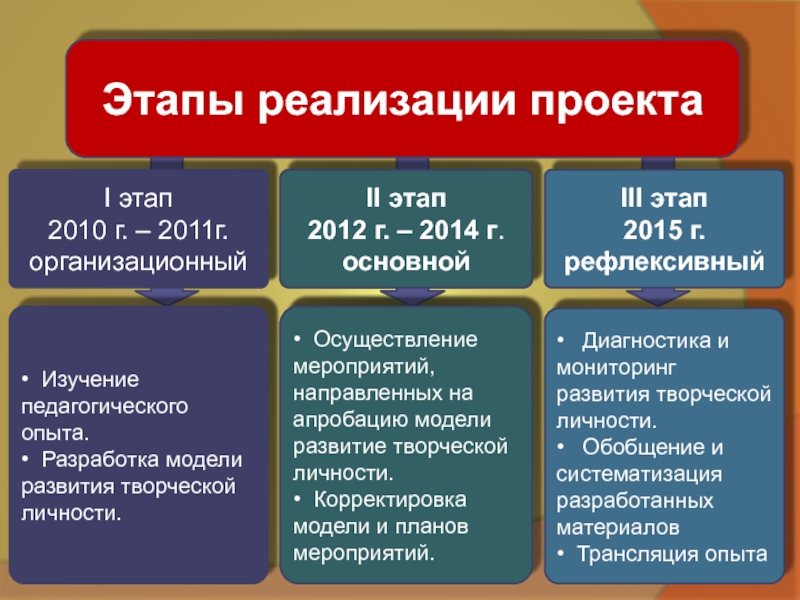 Этапы реализации проекта

I этап
2010 г. – 2011г.
организационный

• Изучение педагогического опыта.
• Разработка модели развития творческой личности.

II этап
2012 г. – 2014 г.
основной

• Осуществление мероприятий, направленных на апробацию модели развитие творческой личности.
• Корректировка модели и планов мероприятий.

III этап
2015 г.
рефлексивный

• Диагностика и мониторинг развития творческой личности.
• Обобщение и систематизация разработанных материалов
• Трансляция опыта